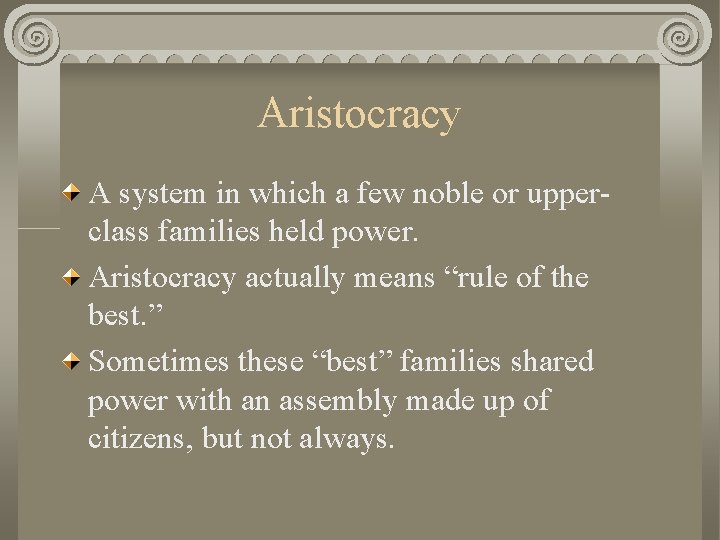 Aristocracy

A system in which a few noble or upper-class families held power.

Aristocracy actually means “rule of the best.”

Sometimes these “best” families shared power with an assembly made up of citizens, but not always.